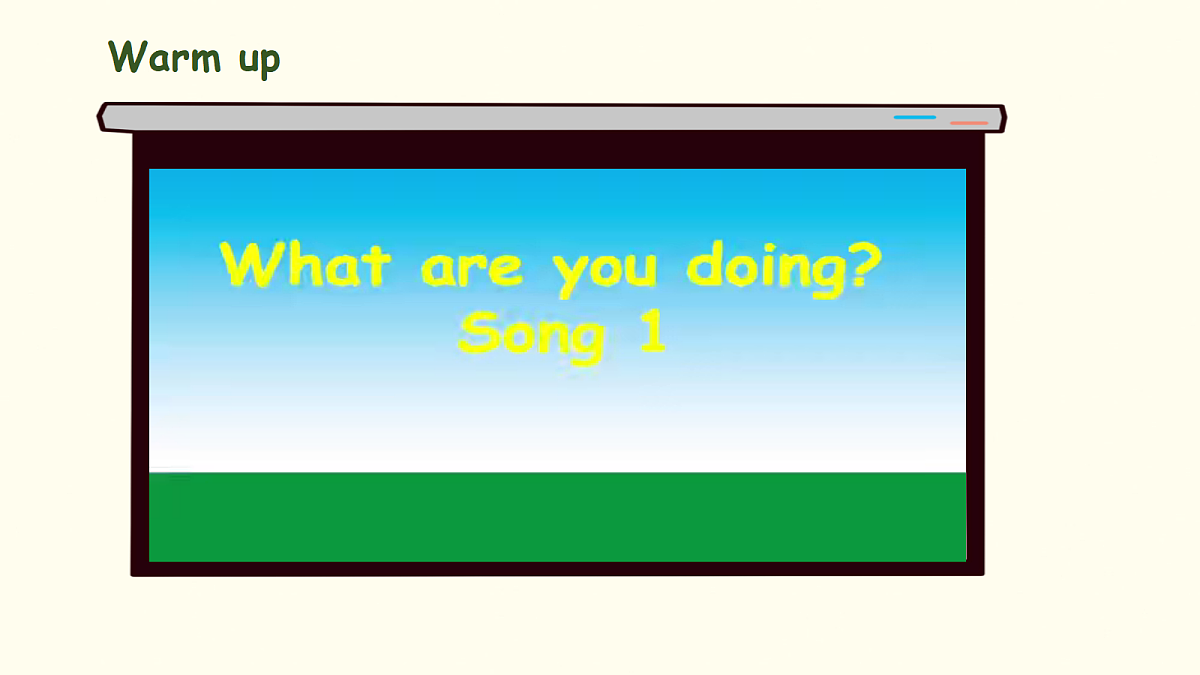 Warm up

What are you doing?
Song 1